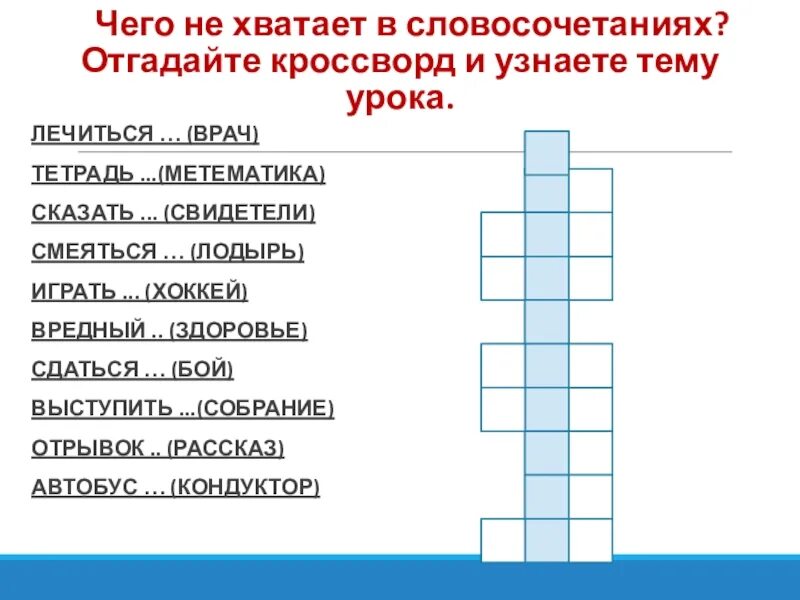 Чего не хватает в словосочетаниях? Отгадайте кроссворд и узнаете тему урока.

ЛЕЧИТЬСЯ … (ВРАЧ)
ТЕТРАДЬ ...(МЕТЕМАТИКА)
СКАЗАТЬ ... (СВИДЕТЕЛИ)
СМЕЯТЬСЯ … (ЛОДЫРЬ)
ИГРАТЬ ... (ХОККЕЙ)
ВРЕДНЫЙ .. (ЗДОРОВЬЕ)
СДАТЬСЯ … (БОЙ)
ВЫСТУПИТЬ ...(СОБРАНИЕ)
ОТРЫВОК .. (РАССКАЗ)
АВТОБУС … (КОНДУКТОР)